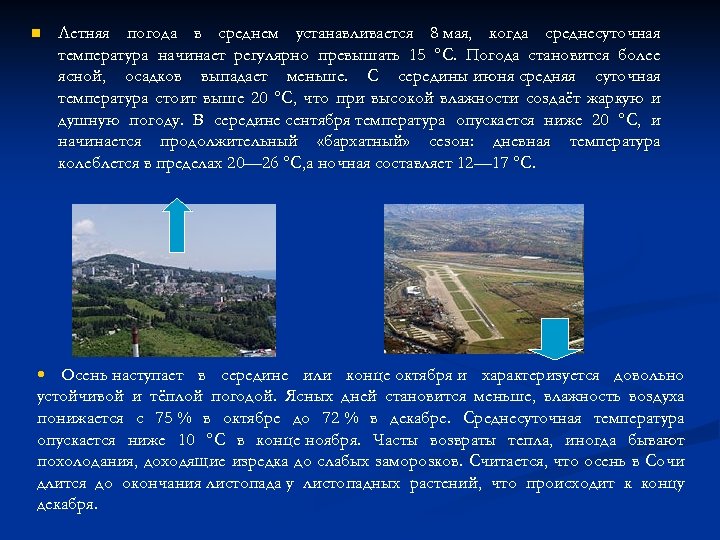 Летняя погода в среднем устанавливается 8 мая, когда среднесуточная температура начинает регулярно превышать 15 °C. Погода становится более ясной, осадков выпадает меньше. С середины июня средняя суточная температура стоит выше 20 °C, что при высокой влажности создаёт жаркую и душную погоду. В середине сентября температура опускается ниже 20 °C, и начинается продолжительный «бархатный» сезон: дневная температура колеблется в пределах 20—26 °C,а ночная составляет 12—17 °C.

Осень наступает в середине или конце октября и характеризуется довольно устойчивой и тёплой погодой. Ясных дней становится меньше, влажность воздуха понижается с 75 % в октябре до 72 % в декабре. Среднесуточная температура опускается ниже 10 °C в конце ноября. Часты возвраты тепла, иногда бывают похолодания, доходящие изредка до слабых заморозков. Считается, что осень в Сочи длится до окончания листопада у листопадных растений, что происходит к концу декабря.